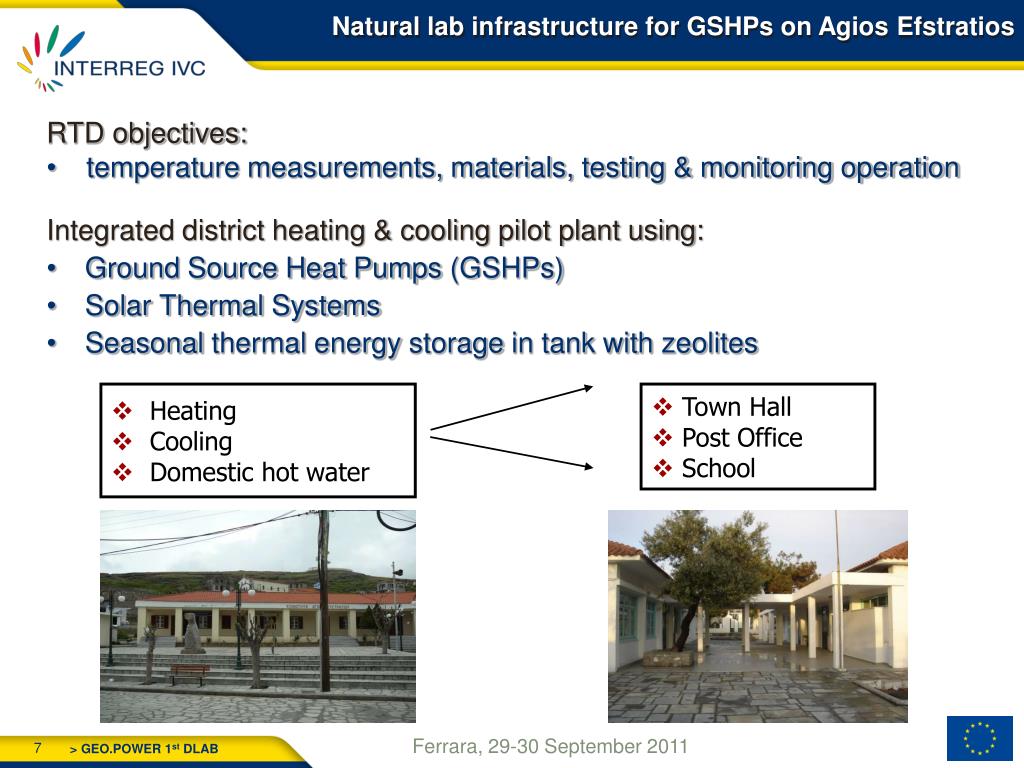 INTERREG IVC

Natural lab infrastructure for GSHPs on Agios Efstratios

RTD objectives:
• temperature measurements, materials, testing & monitoring operation

Integrated district heating & cooling pilot plant using:
• Ground Source Heat Pumps (GSHPs)
• Solar Thermal Systems
• Seasonal thermal energy storage in tank with zeolites

❖ Heating
❖ Cooling
❖ Domestic hot water

❖ Town Hall
❖ Post Office
❖ School

7 > GEO.POWER 1$^{st}$ DLAB

Ferrara, 29-30 September 2011